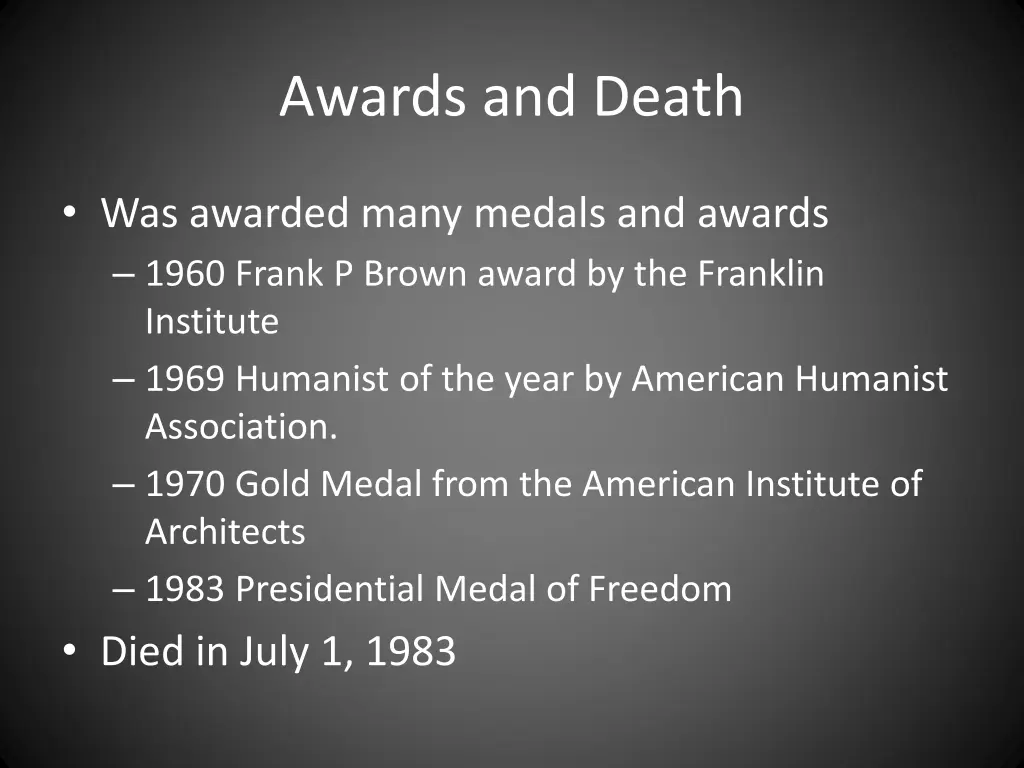 Awards and Death

• Was awarded many medals and awards
– 1960 Frank P Brown award by the Franklin Institute
– 1969 Humanist of the year by American Humanist Association.
– 1970 Gold Medal from the American Institute of Architects
– 1983 Presidential Medal of Freedom
• Died in July 1, 1983